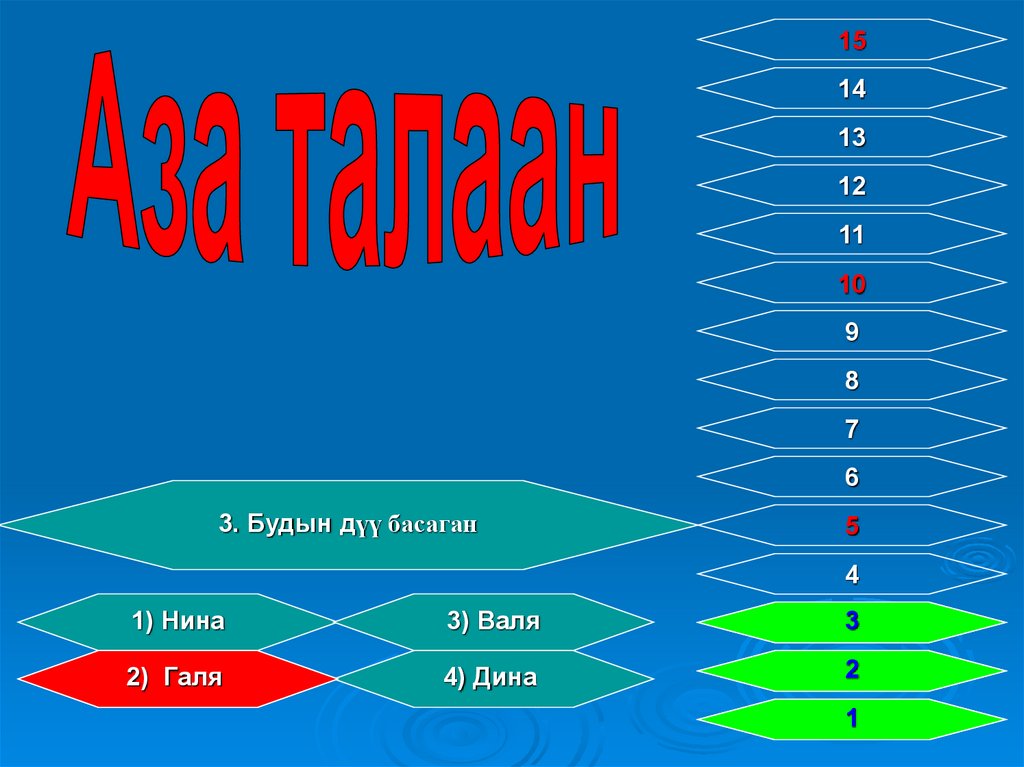 Аза талаан

3. Будын дүү басаган

1) Нина

3) Валя

2) Галя

4) Дина

15

14

13

12

11

10

9

8

7

6

5

4

3

2

1